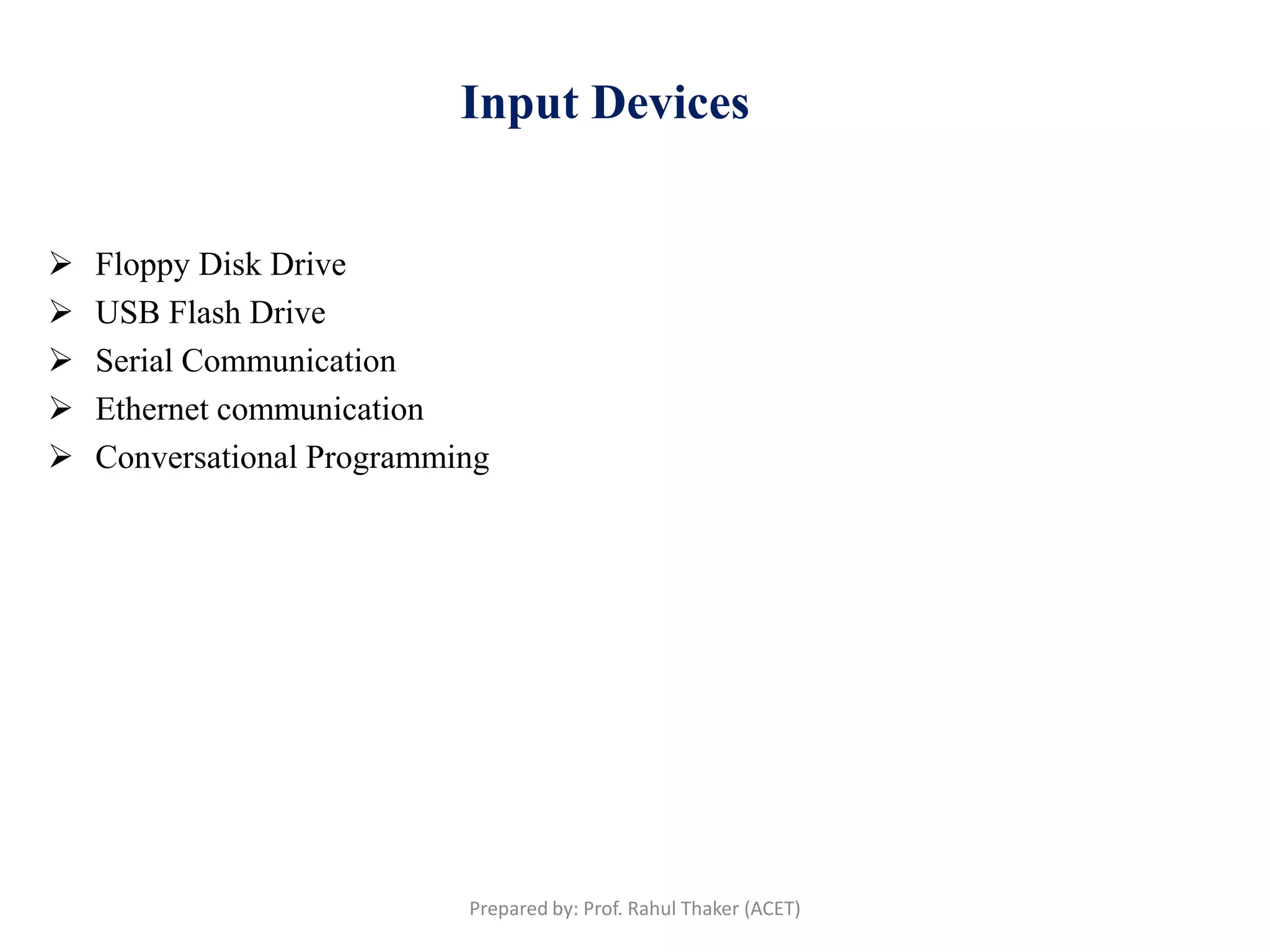 Input Devices

➢ Floppy Disk Drive
➢ USB Flash Drive
➢ Serial Communication
➢ Ethernet communication
➢ Conversational Programming

Prepared by: Prof. Rahul Thaker (ACET)